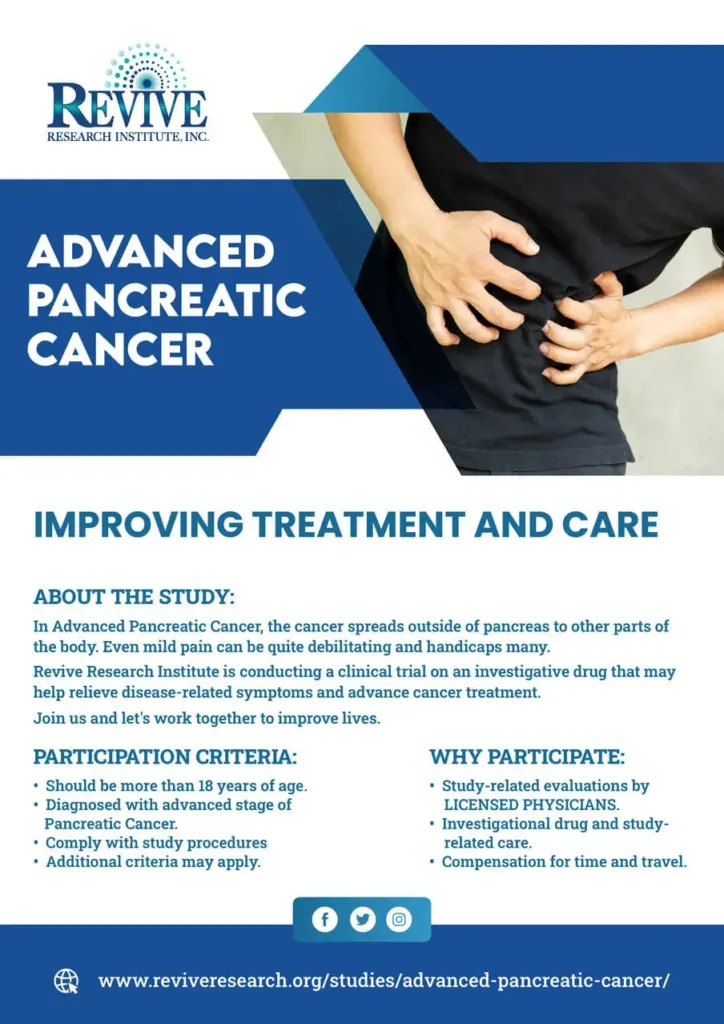 REVIVE
RESEARCH INSTITUTE, INC.

ADVANCED PANCREATIC CANCER

IMPROVING TREATMENT AND CARE

ABOUT THE STUDY:

In Advanced Pancreatic Cancer, the cancer spreads outside of pancreas to other parts of the body. Even mild pain can be quite debilitating and handicaps many.

Revive Research Institute is conducting a clinical trial on an investigative drug that may help relieve disease-related symptoms and advance cancer treatment.

Join us and let's work together to improve lives.

PARTICIPATION CRITERIA:

• Should be more than 18 years of age.
• Diagnosed with advanced stage of Pancreatic Cancer.
• Comply with study procedures
• Additional criteria may apply.

WHY PARTICIPATE:

• Study-related evaluations by LICENSED PHYSICIANS.
• Investigational drug and study-related care.
• Compensation for time and travel.

www.reviveresearch.org/studies/advanced-pancreatic-cancer/